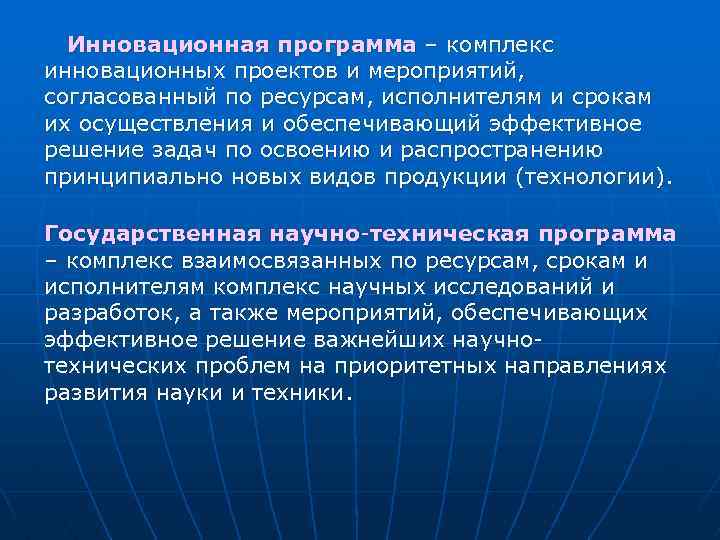 Инновационная программа – комплекс инновационных проектов и мероприятий, согласованный по ресурсам, исполнителям и срокам их осуществления и обеспечивающий эффективное решение задач по освоению и распространению принципиально новых видов продукции (технологии).

Государственная научно-техническая программа – комплекс взаимосвязанных по ресурсам, срокам и исполнителям комплекс научных исследований и разработок, а также мероприятий, обеспечивающих эффективное решение важнейших научно-технических проблем на приоритетных направлениях развития науки и техники.